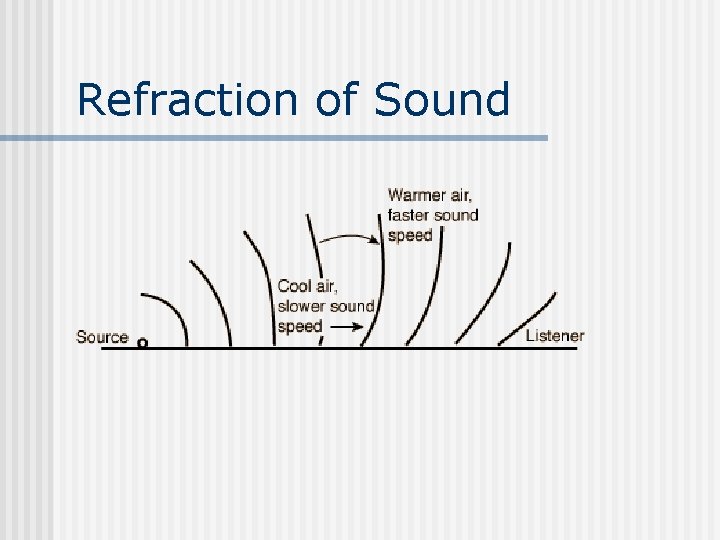 Refraction of Sound

Warmer air, faster sound speed

Cool air, slower sound speed

Source

Listener